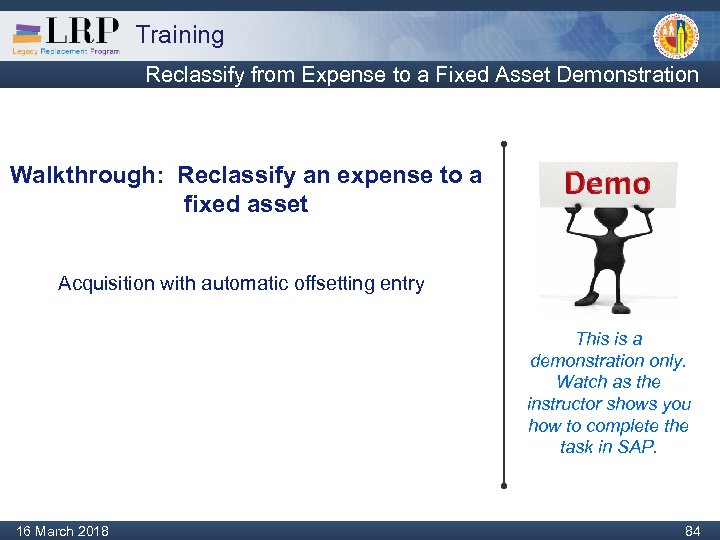 LRP Legacy Replacement Program Training

Reclassify from Expense to a Fixed Asset Demonstration

Walkthrough: Reclassify an expense to a fixed asset

Acquisition with automatic offsetting entry

Demo

This is a demonstration only. Watch as the instructor shows you how to complete the task in SAP.

16 March 2018

84